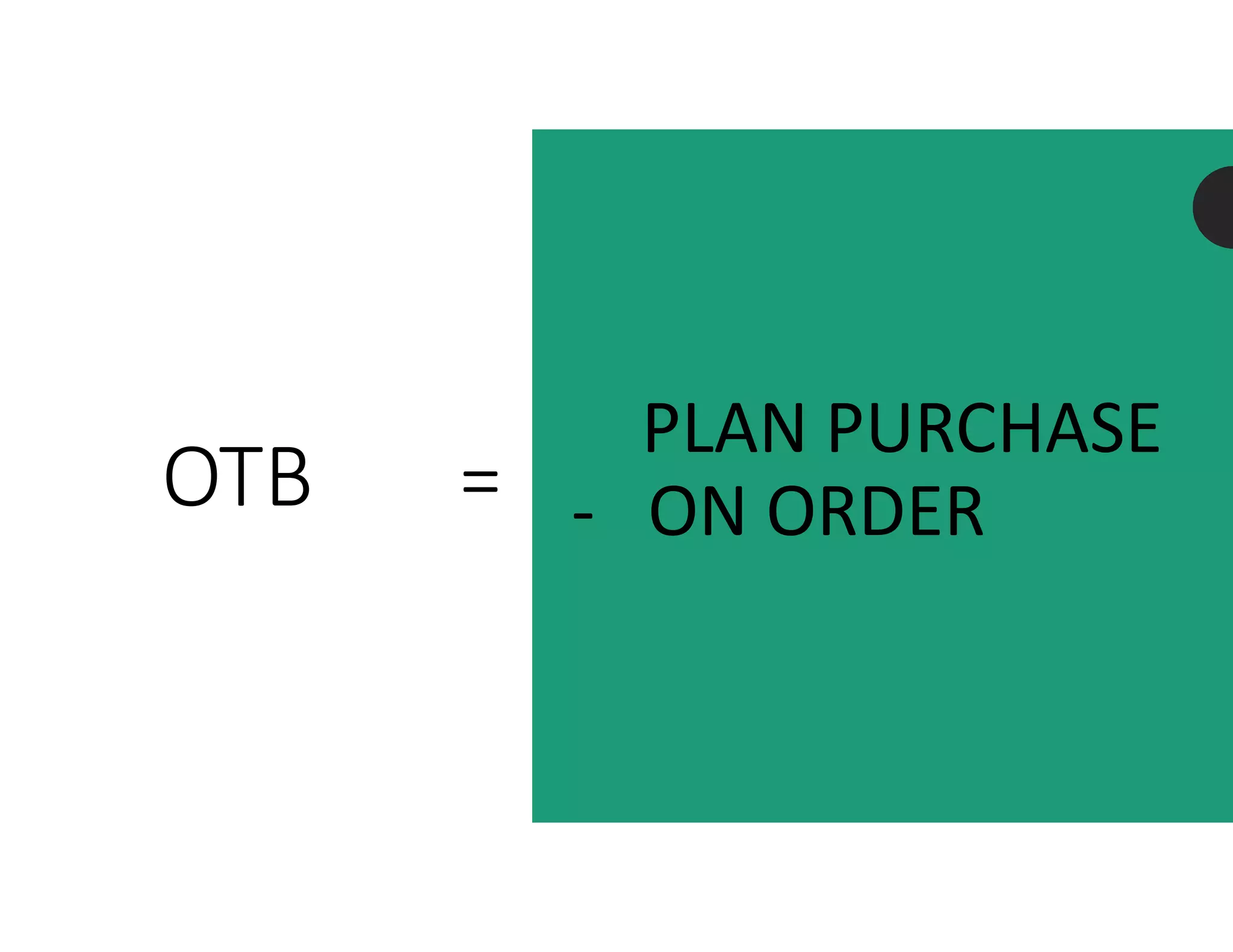 OTB =

PLAN PURCHASE
- ON ORDER